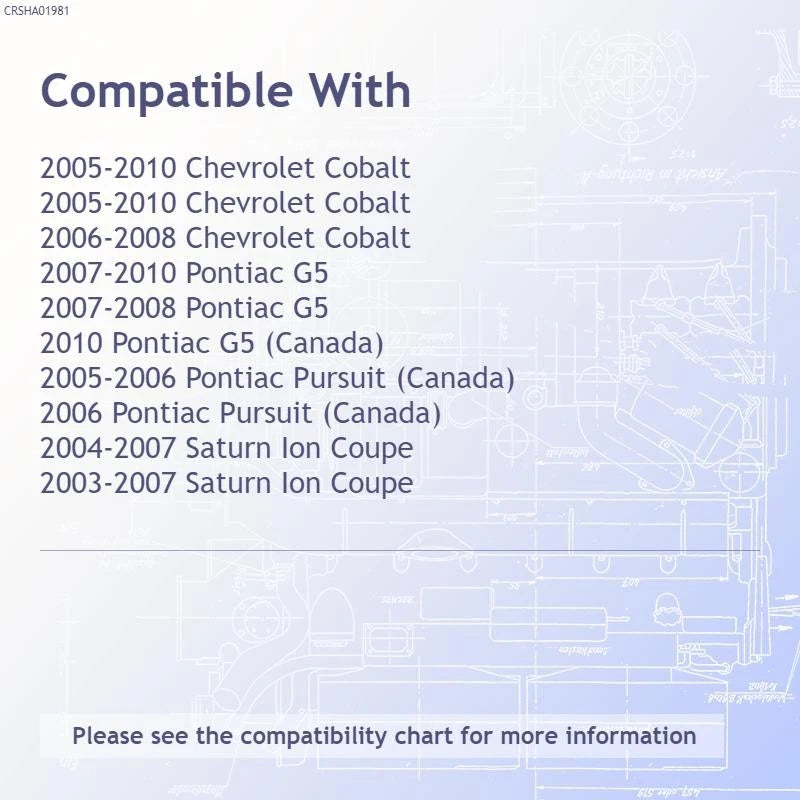 CRSHA01981

Compatible With

2005-2010 Chevrolet Cobalt
2005-2010 Chevrolet Cobalt
2006-2008 Chevrolet Cobalt
2007-2010 Pontiac G5
2007-2008 Pontiac G5
2010 Pontiac G5 (Canada)
2005-2006 Pontiac Pursuit (Canada)
2006 Pontiac Pursuit (Canada)
2004-2007 Saturn Ion Coupe
2003-2007 Saturn Ion Coupe

Please see the compatibility chart for more information